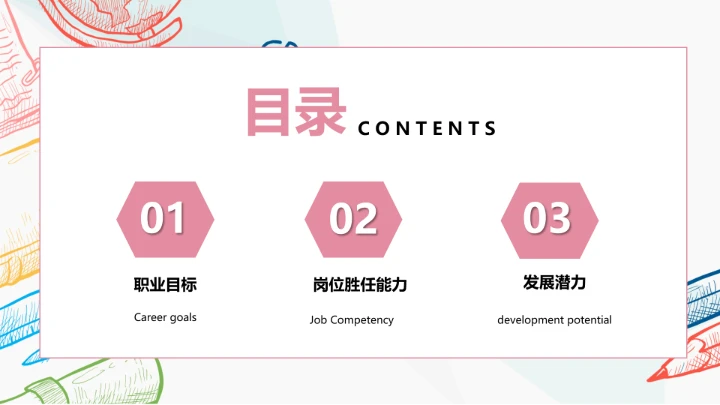 目录 CONTENTS

01
职业目标
Career goals

02
岗位胜任能力
Job Competency

03
发展潜力
development potential